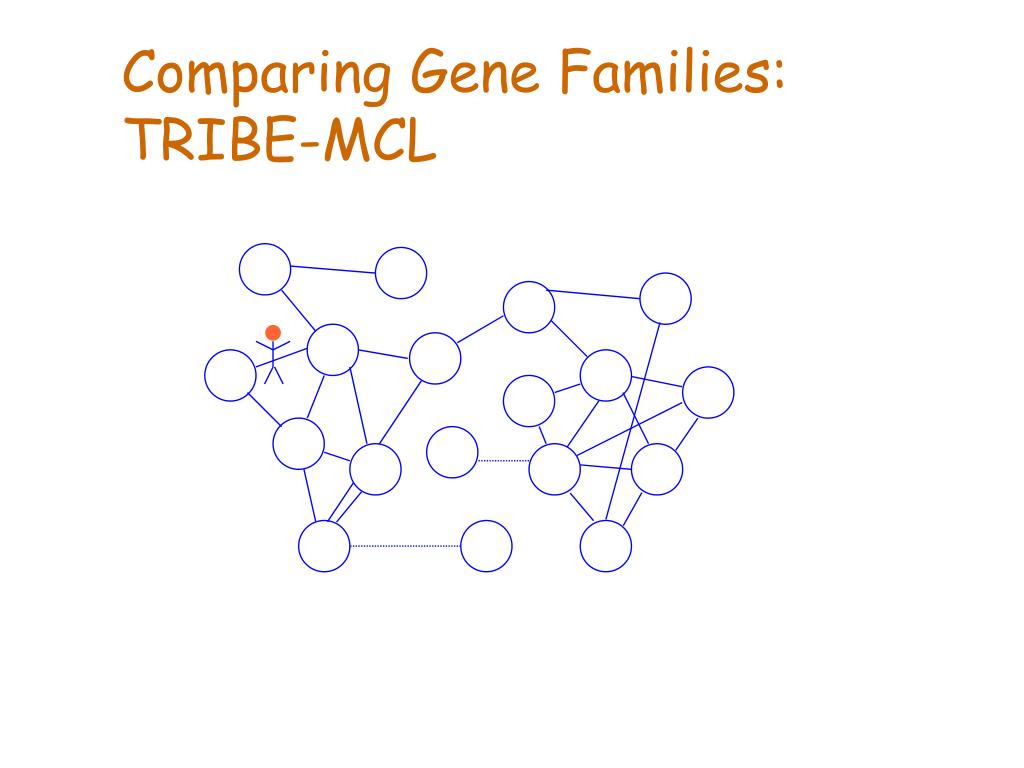 Comparing Gene Families: TRIBE-MCL